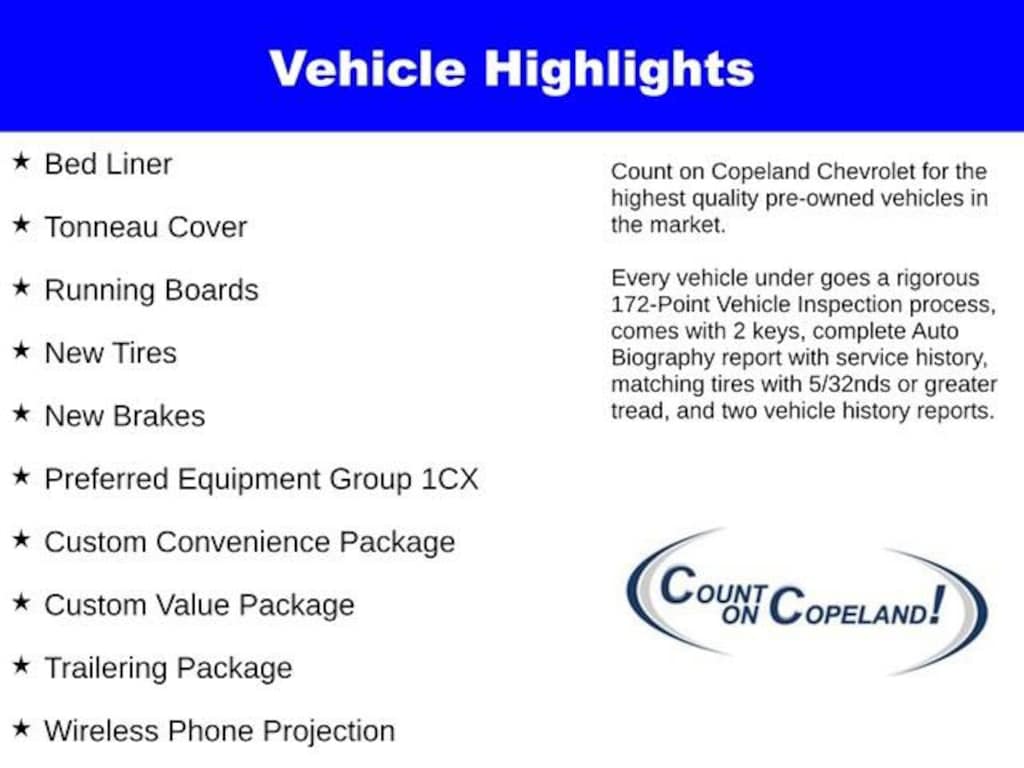 Vehicle Highlights

★ Bed Liner

★ Tonneau Cover

★ Running Boards

★ New Tires

★ New Brakes

★ Preferred Equipment Group 1CX

★ Custom Convenience Package

★ Custom Value Package

★ Trailering Package

★ Wireless Phone Projection

Count on Copeland Chevrolet for the highest quality pre-owned vehicles in the market.

Every vehicle under goes a rigorous 172-Point Vehicle Inspection process, comes with 2 keys, complete Auto Biography report with service history, matching tires with 5/32nds or greater tread, and two vehicle history reports.

COUNT ON COPELAND!